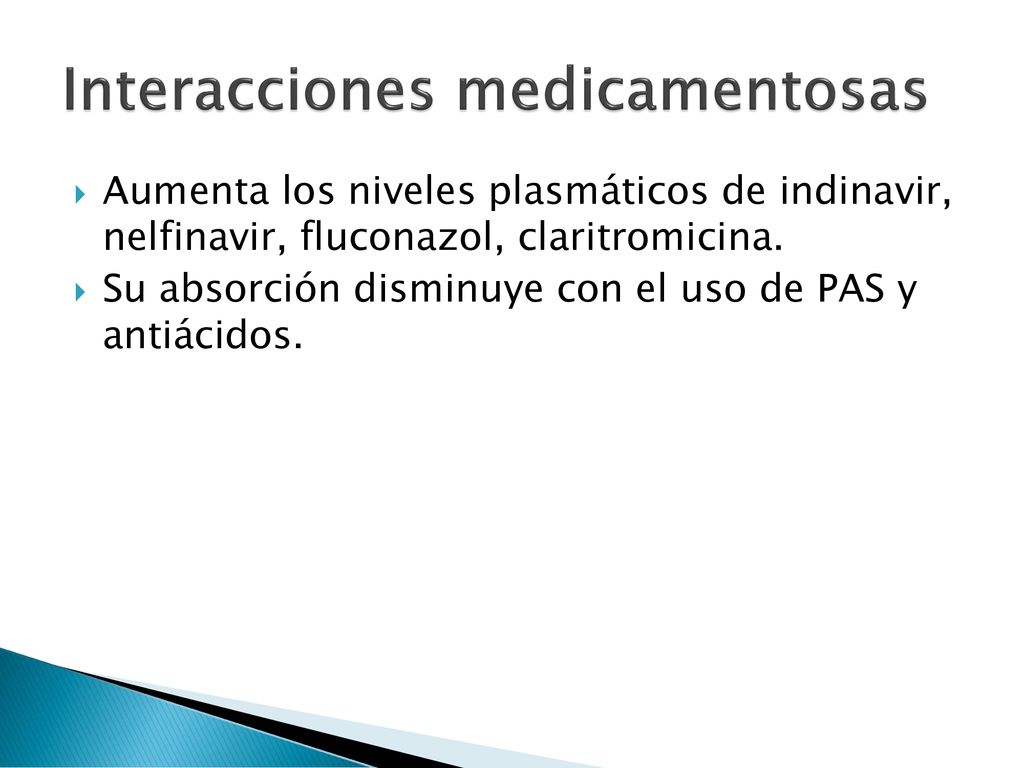 Interacciones medicamentosas

Aumenta los niveles plasmáticos de indinavir, nelfinavir, fluconazol, claritromicina.

Su absorción disminuye con el uso de PAS y antiácidos.